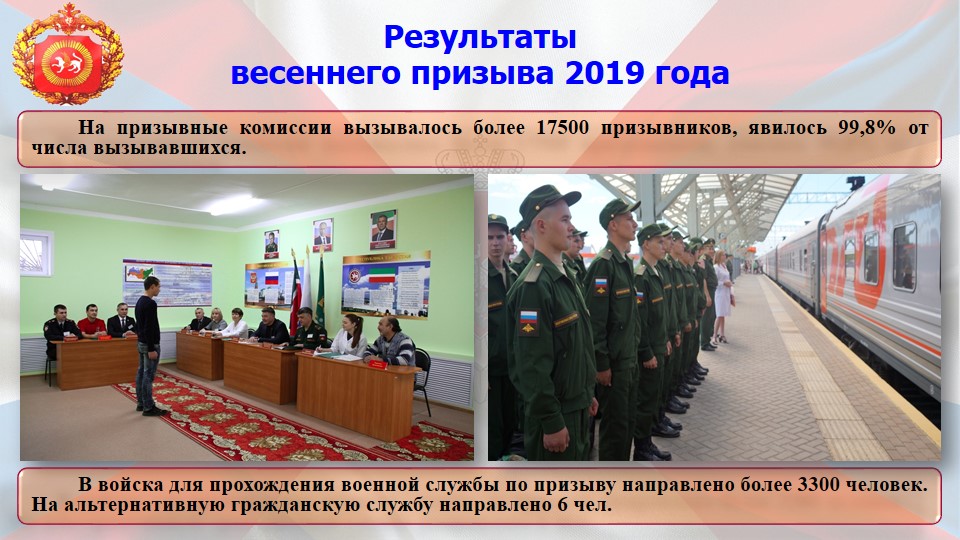 Результаты
весеннего призыва 2019 года

На призывные комиссии вызывалось более 17500 призывников, явилось 99,8% от числа вызывавшихся.

В войска для прохождения военной службы по призыву направлено более 3300 человек. На альтернативную гражданскую службу направлено 6 чел.